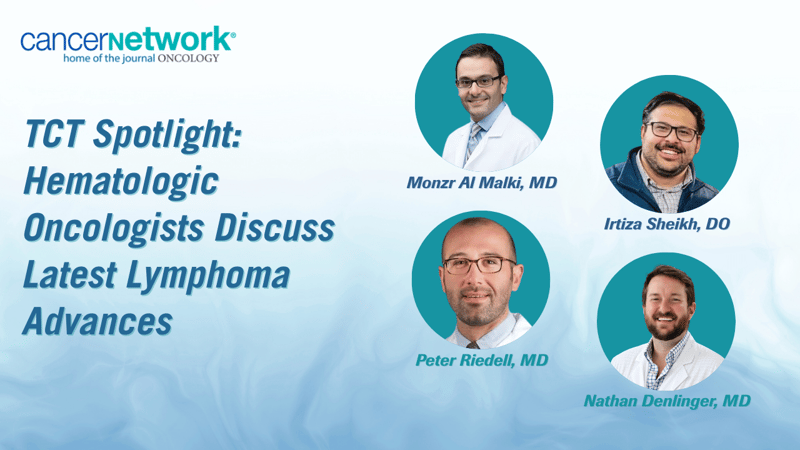 cancernetwork®
home of the journal ONCOLOGY

TCT Spotlight: Hematologic Oncologists Discuss Latest Lymphoma Advances

Monzr Al Malki, MD

Irtiza Sheikh, DO

Peter Riedell, MD

Nathan Denlinger, MD